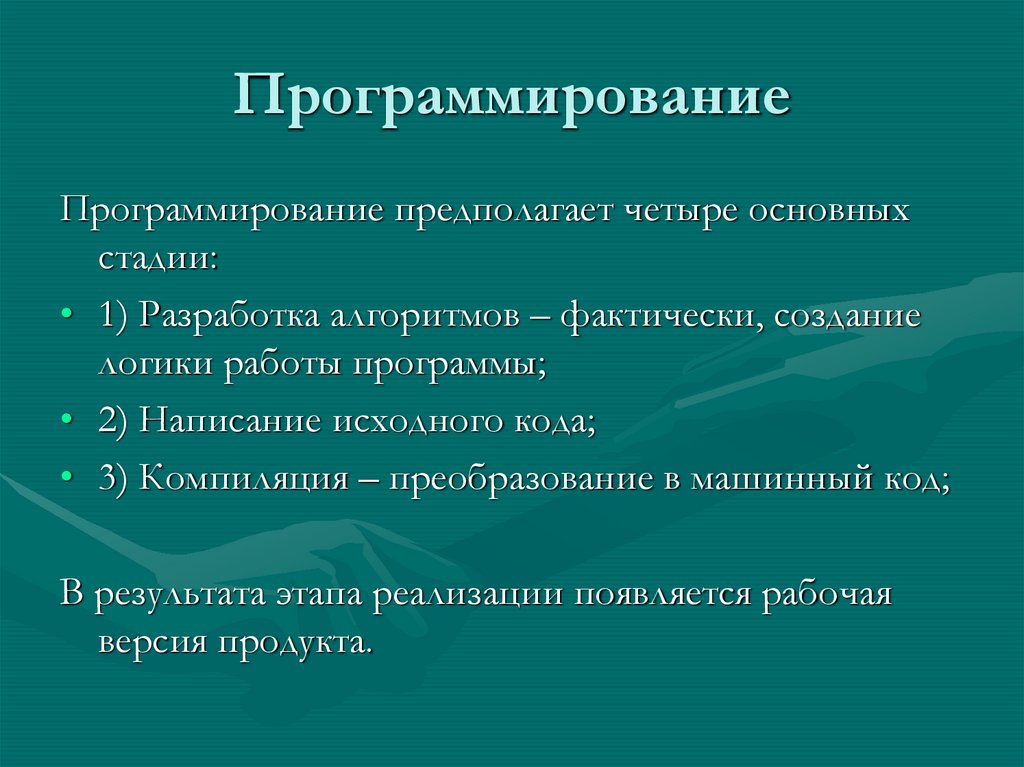 Программирование

Программирование предполагает четыре основных стадии:

• 1) Разработка алгоритмов – фактически, создание логики работы программы;
• 2) Написание исходного кода;
• 3) Компиляция – преобразование в машинный код;

В результата этапа реализации появляется рабочая версия продукта.